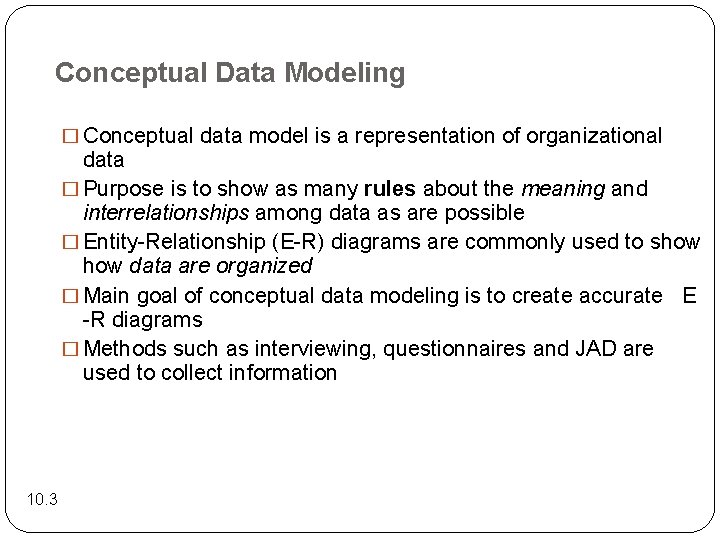 Conceptual Data Modeling

□ Conceptual data model is a representation of organizational data

□ Purpose is to show as many rules about the meaning and interrelationships among data as are possible

□ Entity-Relationship (E-R) diagrams are commonly used to show how data are organized

□ Main goal of conceptual data modeling is to create accurate E -R diagrams

□ Methods such as interviewing, questionnaires and JAD are used to collect information

10.3